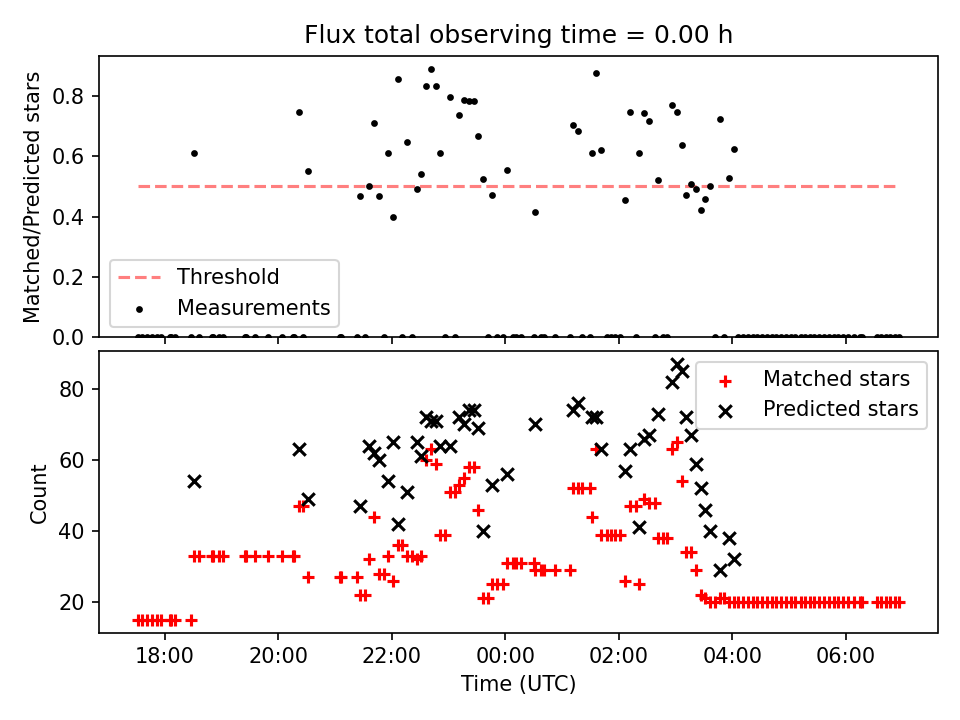 Flux total observing time = 0.00 h

Matched/Predicted stars

0.8
0.6
0.4
0.2
0.0

Threshold
Measurements

Count

80
60
40
20

Matched stars
Predicted stars

18:00
20:00
22:00
00:00
02:00
04:00
06:00

Time (UTC)